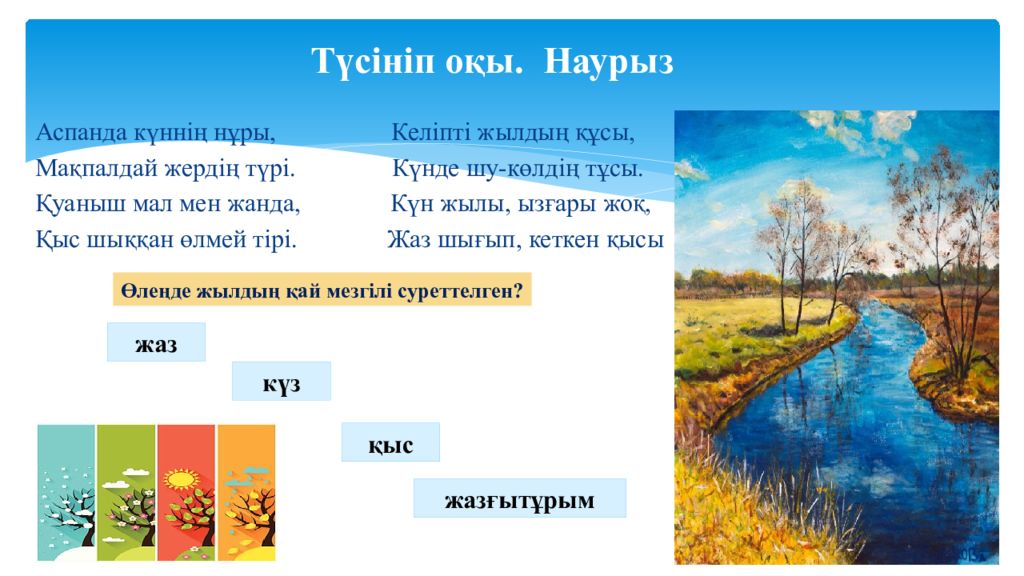 Түсініп оқы. Наурыз

Аспанда күннің нұры,
Мақпалдай жердің түрі.
Қуаныш мал мен жанда,
Қыс шыққан өлмей тірі.

Келіпті жылдың құсы,
Күнде шу-көлдің тұсы.
Күн жылы, ызғары жоқ,
Жаз шығып, кеткен қысы

Өлеңде жылдың қай мезгілі суреттелген?

жаз

күз

қыс

жазғытұрым